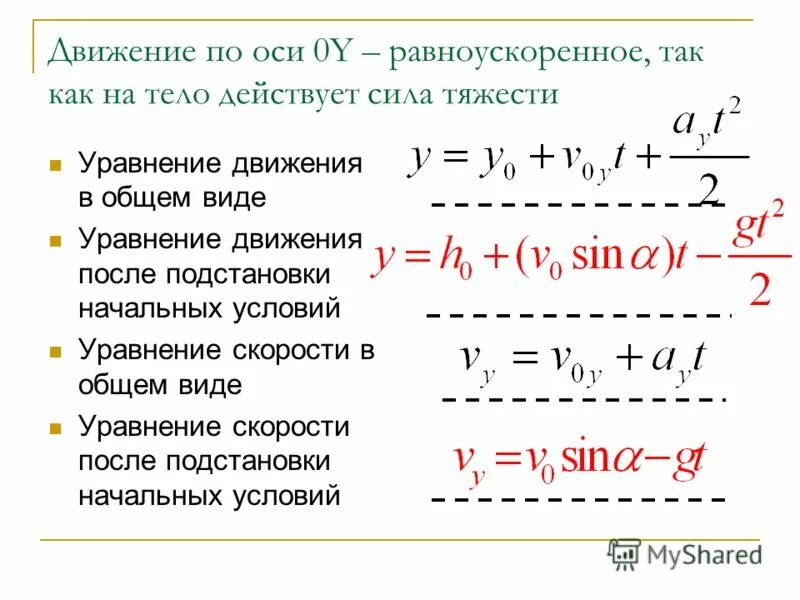 Движение по оси 0Y – равноускоренное, так как на тело действует сила тяжести

Уравнение движения в общем виде $y = y_0 + v_{0y}t + \frac{a_y t^2}{2}$

Уравнение движения после подстановки начальных условий $y = h_0 + (v_0 \sin\alpha)t - \frac{gt^2}{2}$

Уравнение скорости в общем виде $v_y = v_{0y} + a_y t$

Уравнение скорости после подстановки начальных условий $v_y = v_0 \sin\alpha - gt$

MyShared